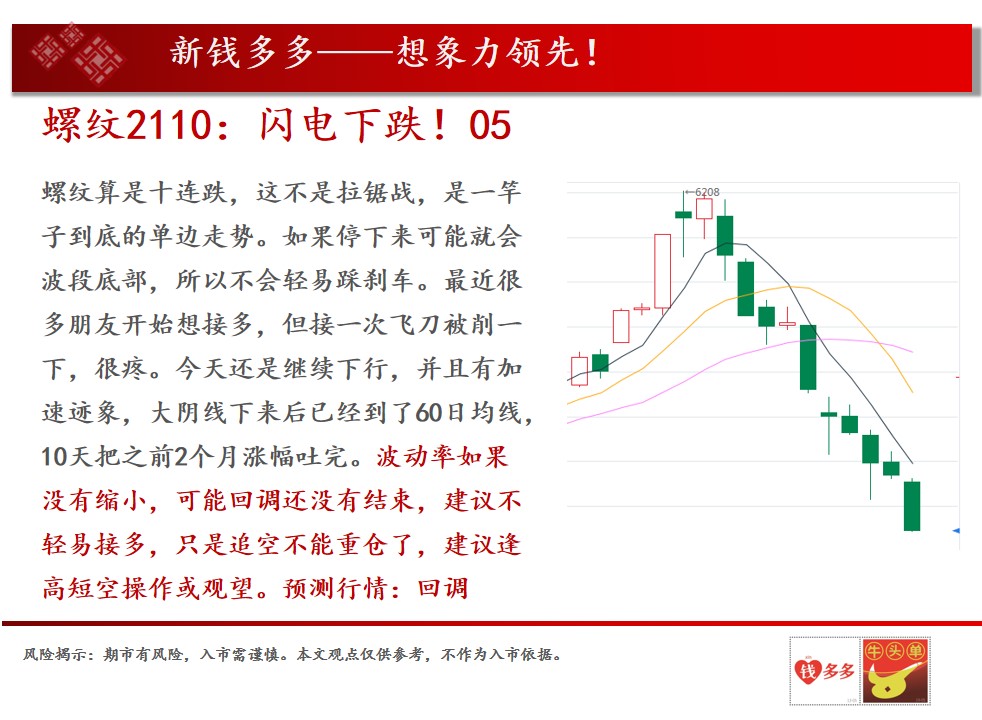 新钱多多——想象力领先！

螺纹2110：闪电下跌！05

螺纹算是十连跌，这不是拉锯战，是一竿子到底的单边走势。如果停下来可能就会波段底部，所以不会轻易踩刹车。最近很多朋友开始想接多，但接一次飞刀被削一下，很疼。今天还是继续下行，并且有加速迹象，大阴线下来后已经到了60日均线，10天把之前2个月涨幅吐完。波动率如果没有缩小，可能回调还没有结束，建议不轻易接多，只是追空不能重仓了，建议逢高短空操作或观望。预测行情：回调

6208

风险揭示：期市有风险，入市需谨慎。本文观点仅供参考，不作为入市依据。

钱多多

牛头单